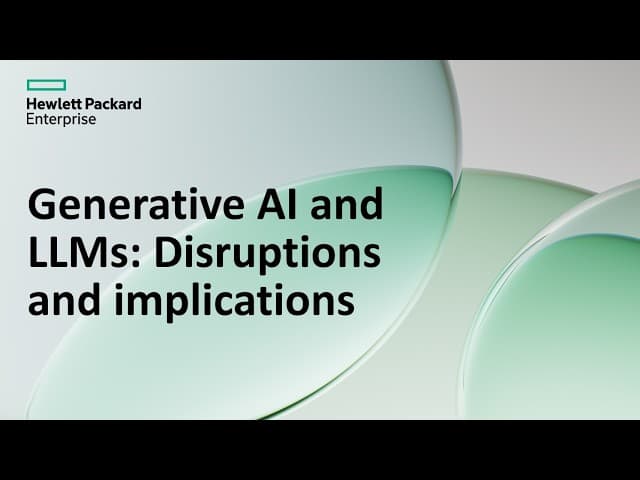 Hewlett Packard Enterprise

Generative AI and LLMs: Disruptions and implications